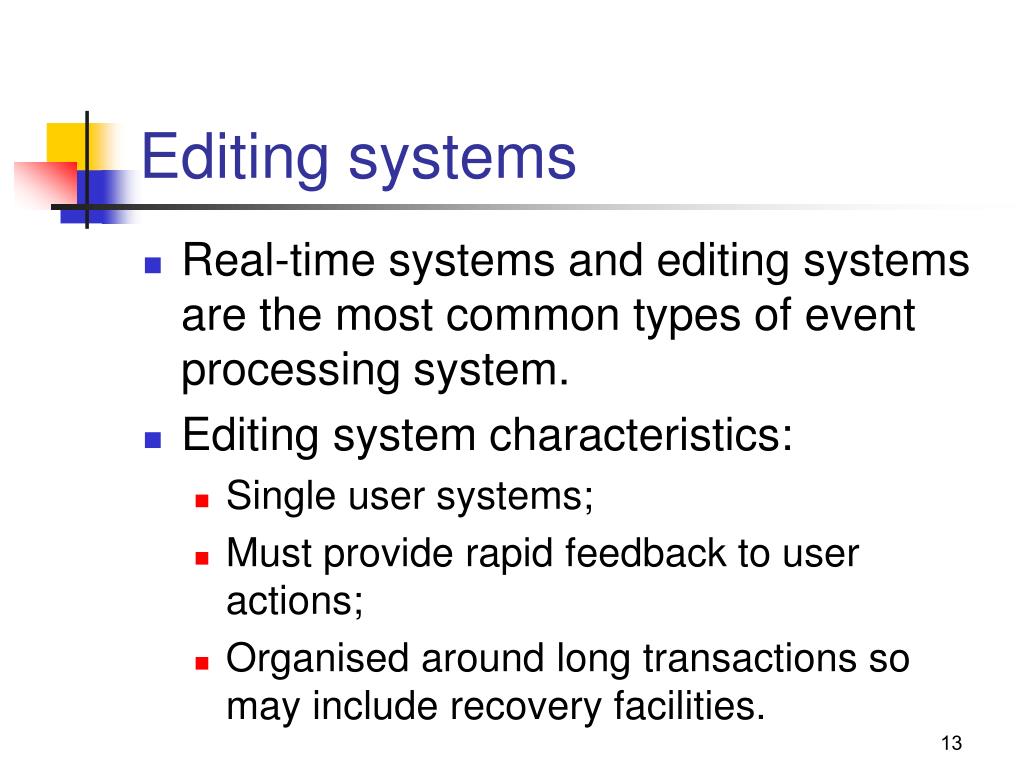 Editing systems

Real-time systems and editing systems are the most common types of event processing system.

Editing system characteristics:

Single user systems;

Must provide rapid feedback to user actions;

Organised around long transactions so may include recovery facilities.

13